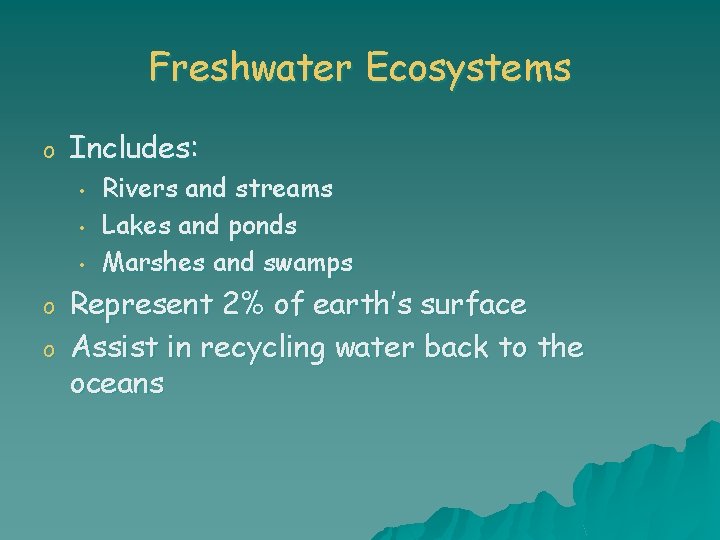 Freshwater Ecosystems

o Includes:
• Rivers and streams
• Lakes and ponds
• Marshes and swamps
o Represent 2% of earth's surface
o Assist in recycling water back to the oceans